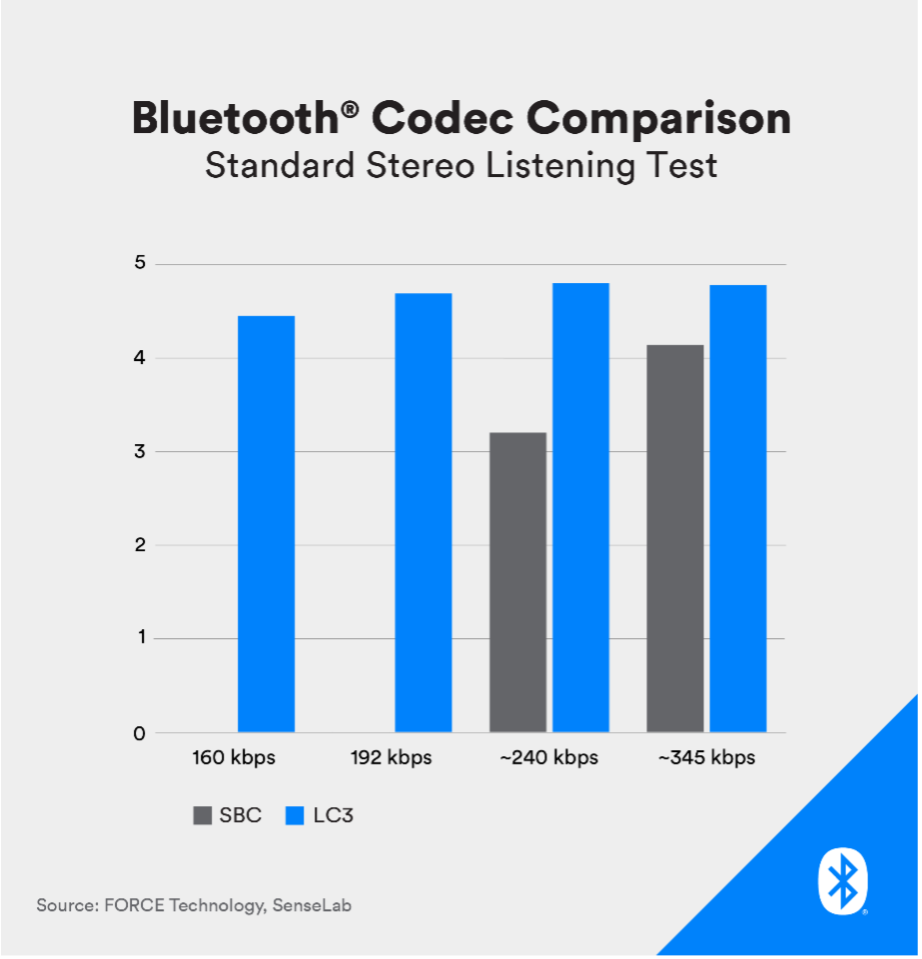 Bluetooth® Codec Comparison
Standard Stereo Listening Test

5
4
3
2
1
0

160 kbps
192 kbps
~240 kbps
~345 kbps

SBC LC3

Source: FORCE Technology, SenseLab